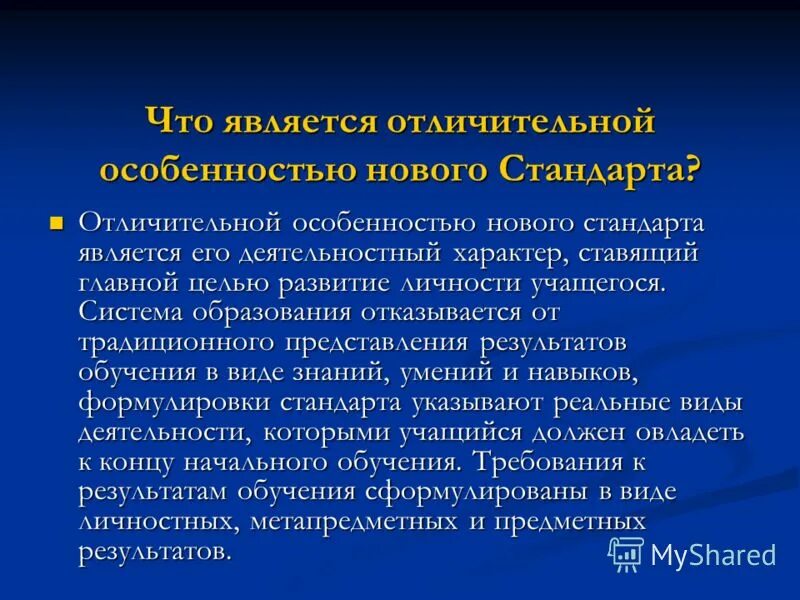 Что является отличительной особенностью нового Стандарта?

Отличительной особенностью нового стандарта является его деятельностный характер, ставящий главной целью развитие личности учащегося. Система образования отказывается от традиционного представления результатов обучения в виде знаний, умений и навыков, формулировки стандарта указывают реальные виды деятельности, которыми учащийся должен овладеть к концу начального обучения. Требования к результатам обучения сформулированы в виде личностных, метапредметных и предметных результатов.

MyShared